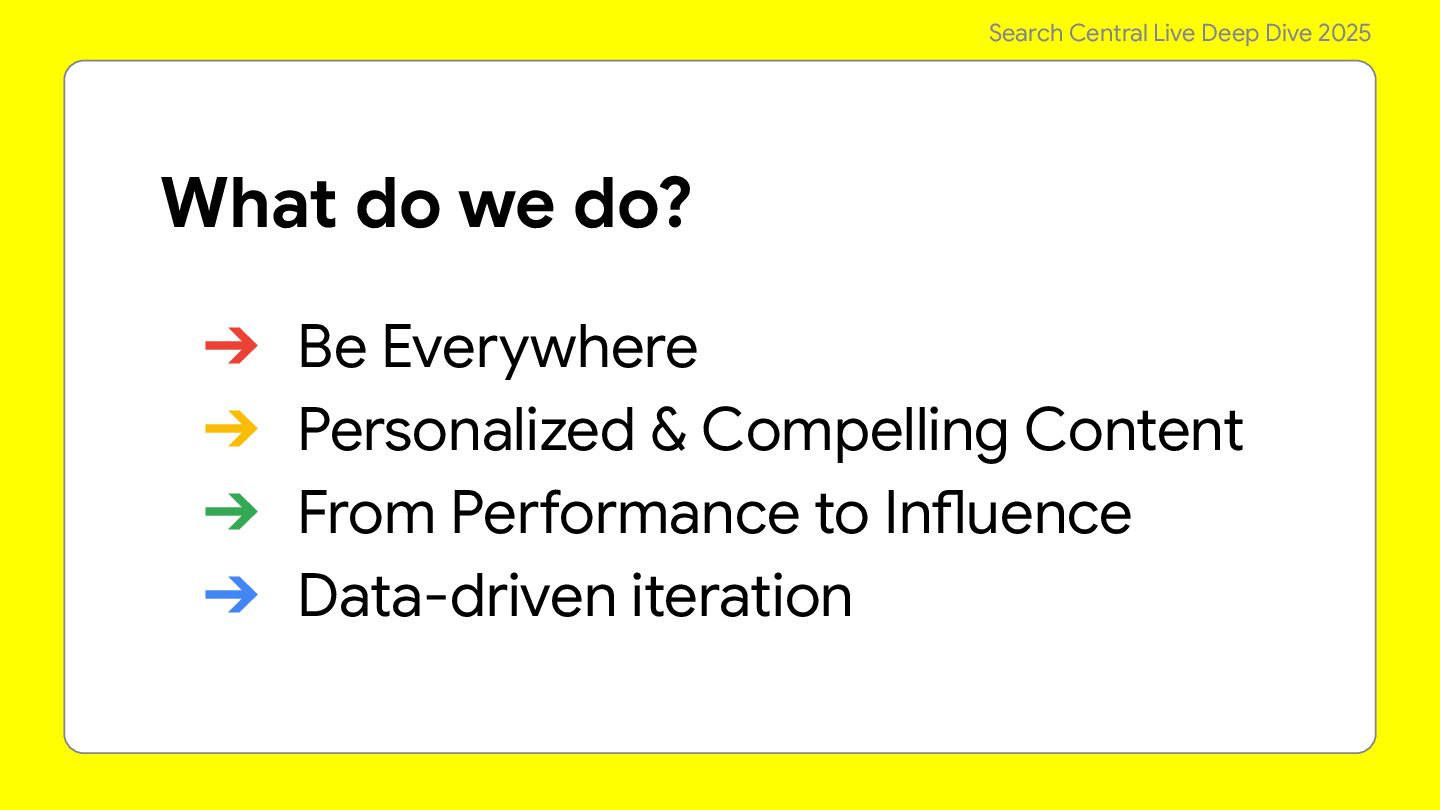 Search Central Live Deep Dive 2025

What do we do?

→ Be Everywhere
→ Personalized & Compelling Content
→ From Performance to Influence
→ Data-driven iteration